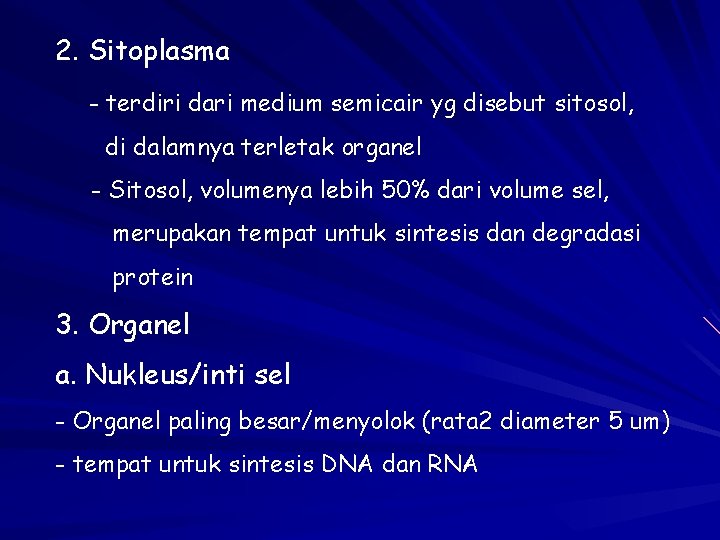 2. Sitoplasma

- terdiri dari medium semicair yg disebut sitosol, di dalamnya terletak organel

- Sitosol, volumenya lebih 50% dari volume sel, merupakan tempat untuk sintesis dan degradasi protein

3. Organel

a. Nukleus/inti sel

- Organel paling besar/menyolok (rata2 diameter 5 um)

- tempat untuk sintesis DNA dan RNA